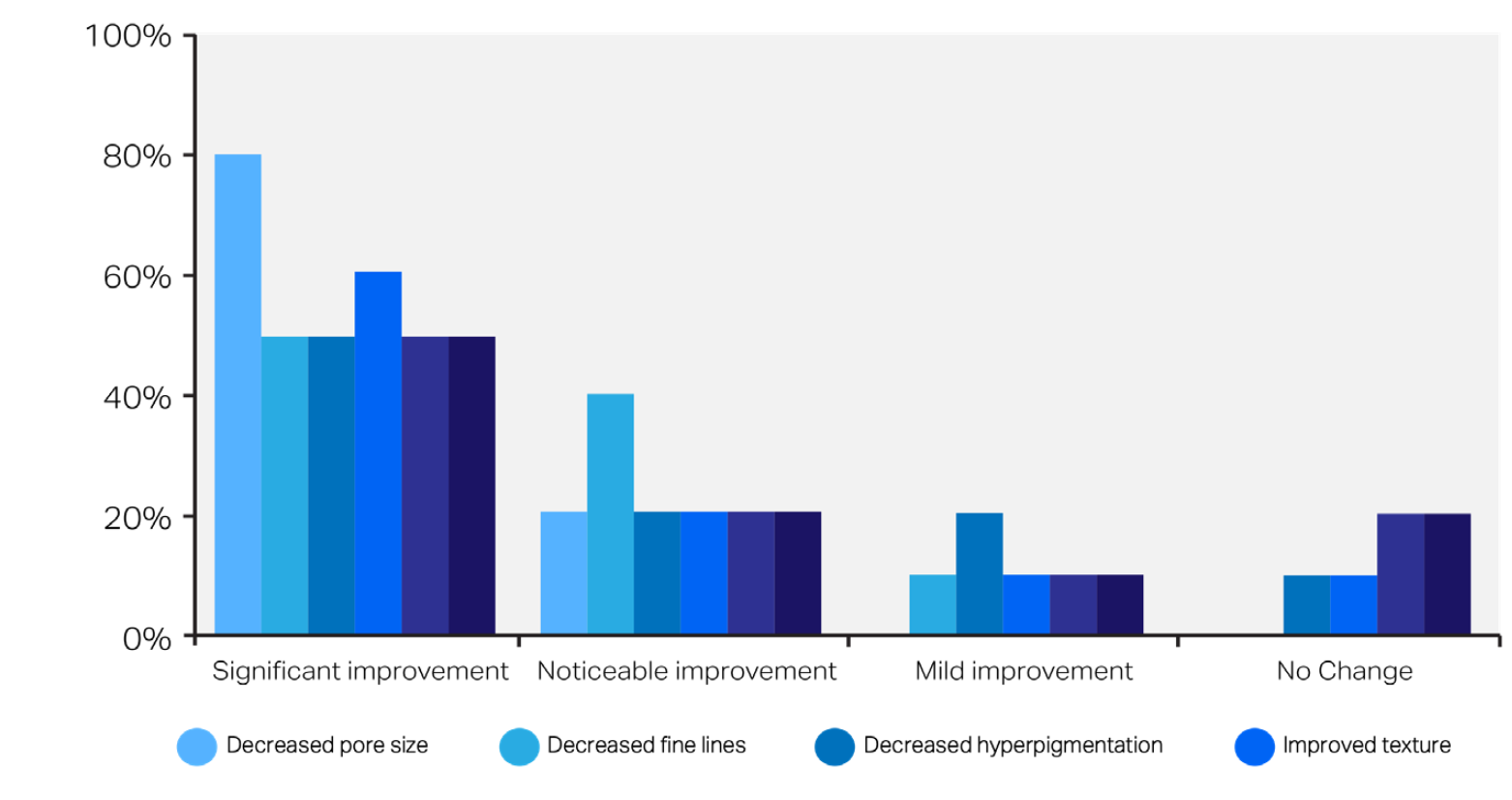 100%
80%
60%
40%
20%
0%

Significant improvement
Noticeable improvement
Mild improvement
No Change

Decreased pore size
Decreased fine lines
Decreased hyperpigmentation
Improved texture